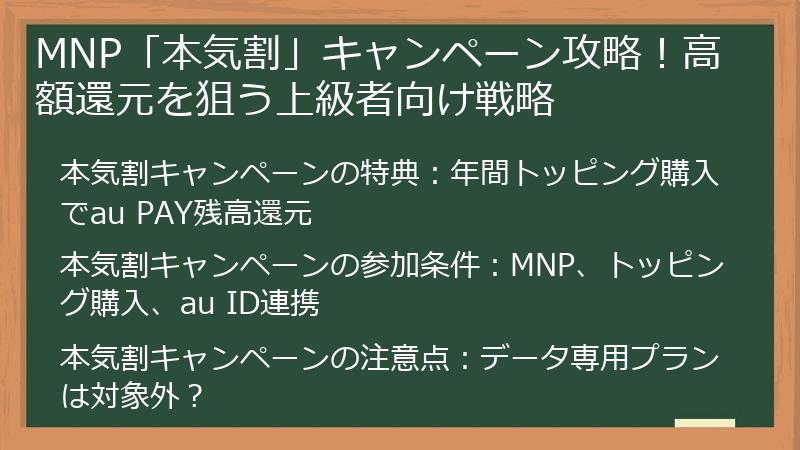 MNP「本気割」キャンペーン攻略！高額還元を狙う上級者向け戦略

本気割キャンペーンの特典：年間トッピング購入でau PAY残高還元

本気割キャンペーンの参加条件：MNP、トッピング購入、au ID連携

本気割キャンペーンの注意点：データ専用プランは対象外？